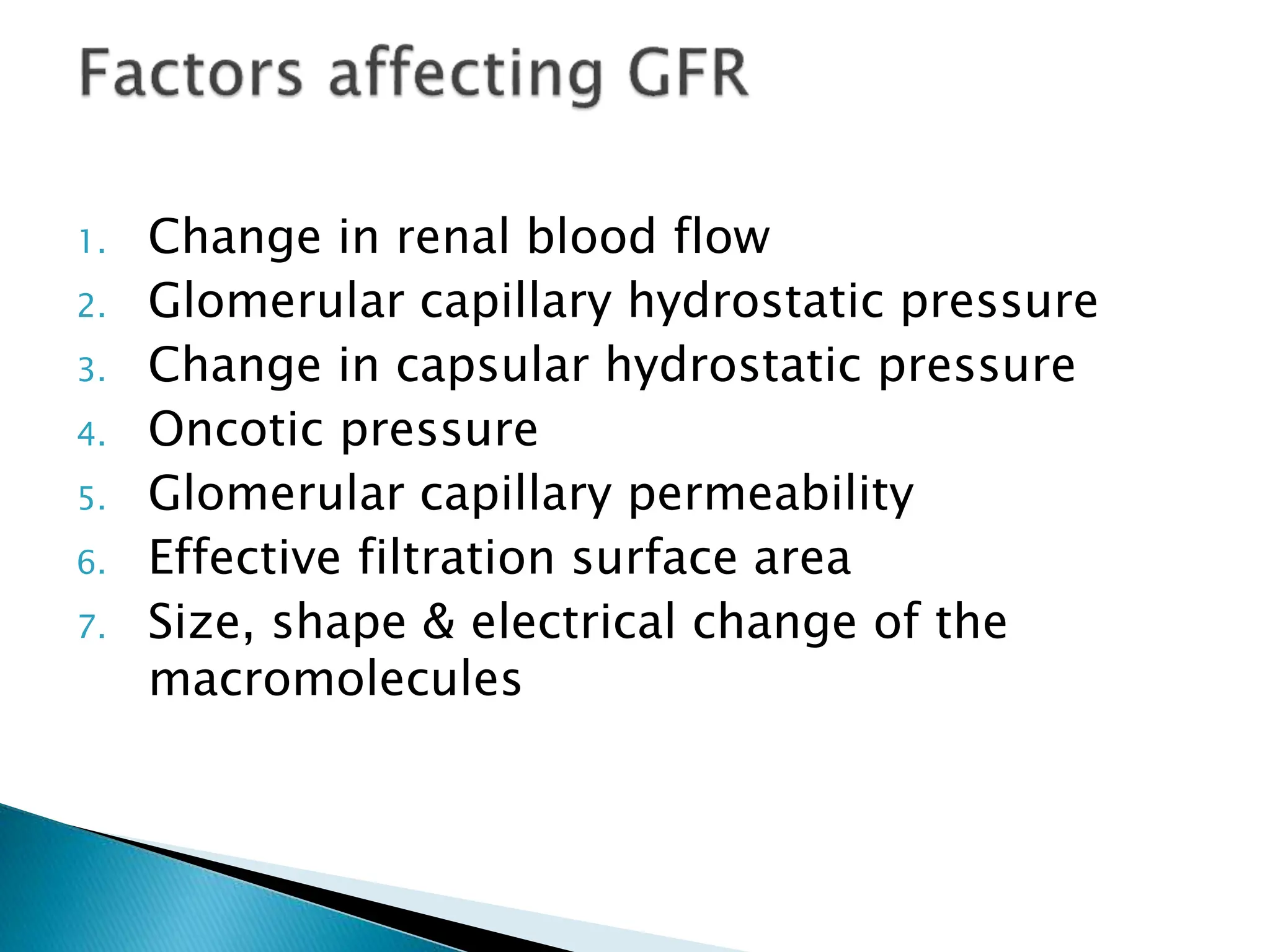 Factors affecting GFR

1. Change in renal blood flow
2. Glomerular capillary hydrostatic pressure
3. Change in capsular hydrostatic pressure
4. Oncotic pressure
5. Glomerular capillary permeability
6. Effective filtration surface area
7. Size, shape & electrical change of the macromolecules